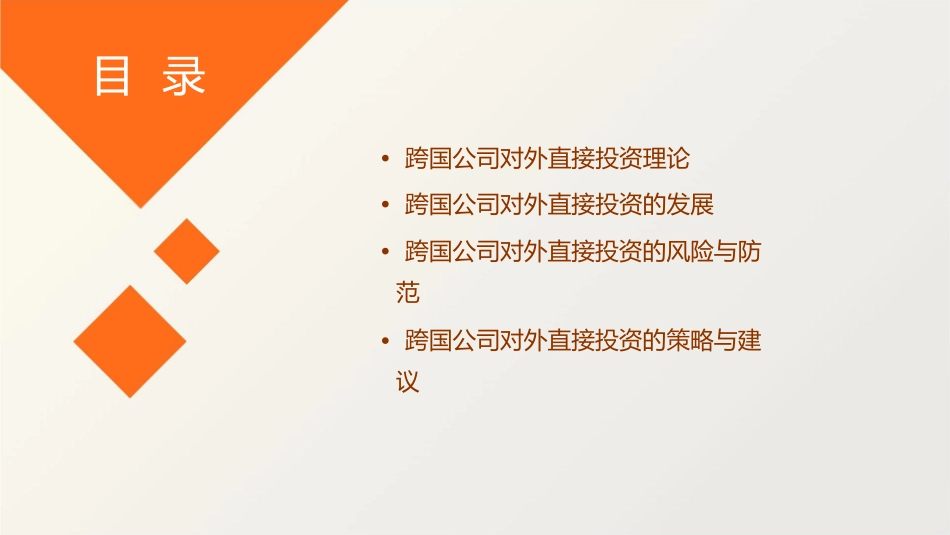 目 录

• 跨国公司对外直接投资理论
• 跨国公司对外直接投资的发展
• 跨国公司对外直接投资的风险与防范
• 跨国公司对外直接投资的策略与建议